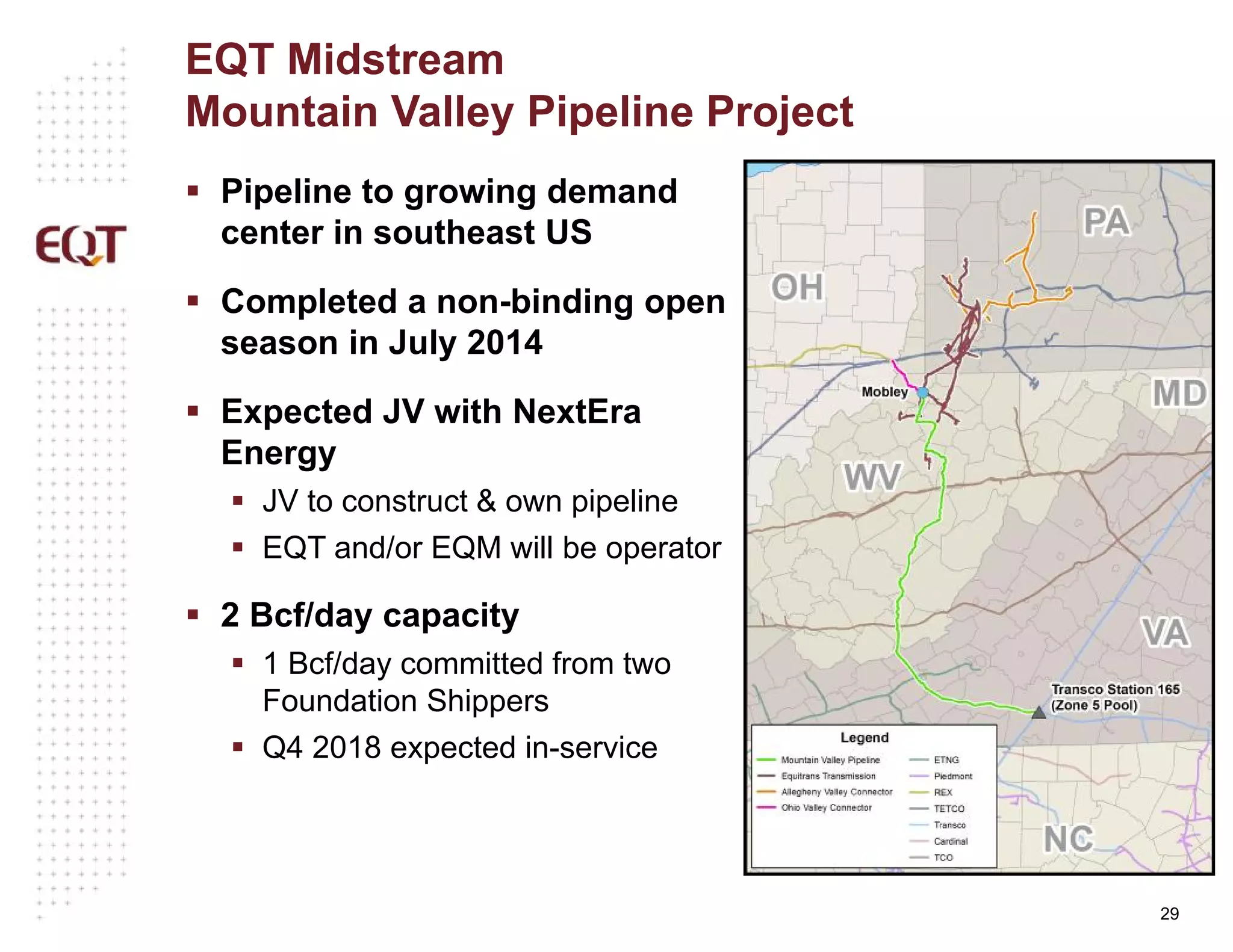 EQT Midstream
Mountain Valley Pipeline Project

EQT

▪ Pipeline to growing demand center in southeast US

▪ Completed a non-binding open season in July 2014

▪ Expected JV with NextEra Energy
 ▪ JV to construct & own pipeline
 ▪ EQT and/or EQM will be operator

▪ 2 Bcf/day capacity
 ▪ 1 Bcf/day committed from two Foundation Shippers
 ▪ Q4 2018 expected in-service

PA
OH
MD
Mobley
WV
VA
Transco Station 165 (Zone 5 Pool)
NC

Legend
Mountain Valley Pipeline
Equitrans Transmission
Allegheny Valley Connector
Ohio Valley Connector
ETNG
Piedmont
REX
TETCO
Transco
Cardinal
TCO

29